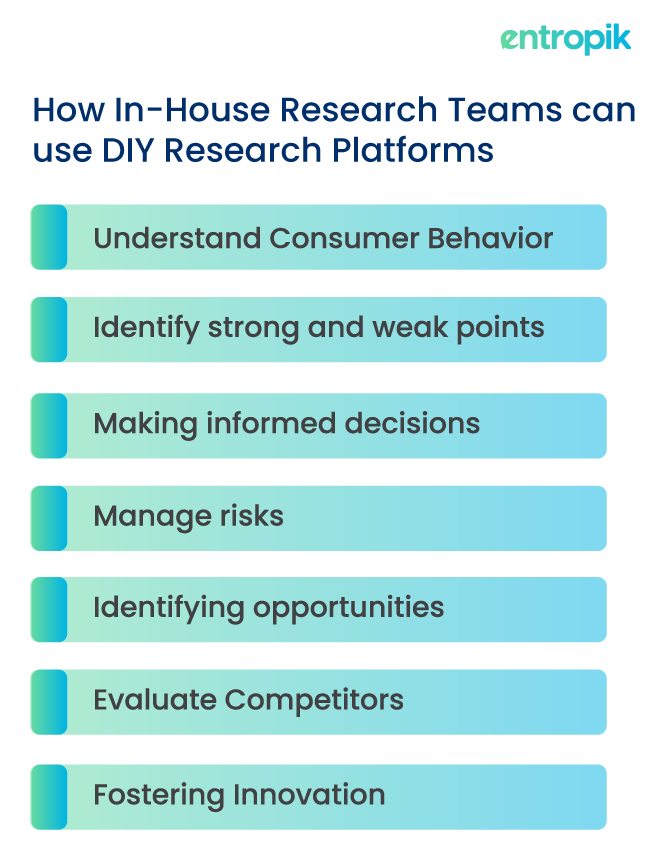 entropik

How In-House Research Teams can use DIY Research Platforms

Understand Consumer Behavior

Identify strong and weak points

Making informed decisions

Manage risks

Identifying opportunities

Evaluate Competitors

Fostering Innovation